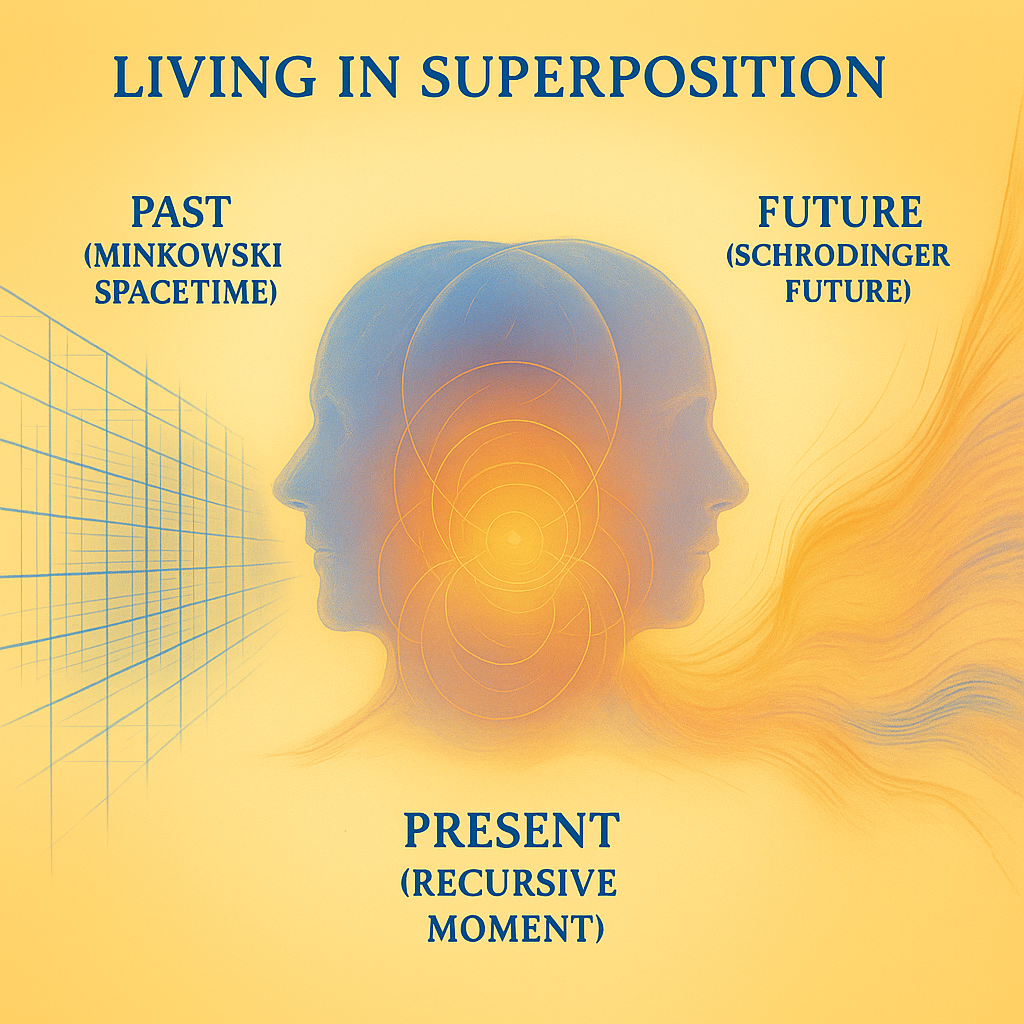 LIVING IN SUPERPOSITION

PAST
(MINKOWSKI SPACETIME)

FUTURE
(SCHRODINGER FUTURE)

PRESENT
(RECURSIVE MOMENT)